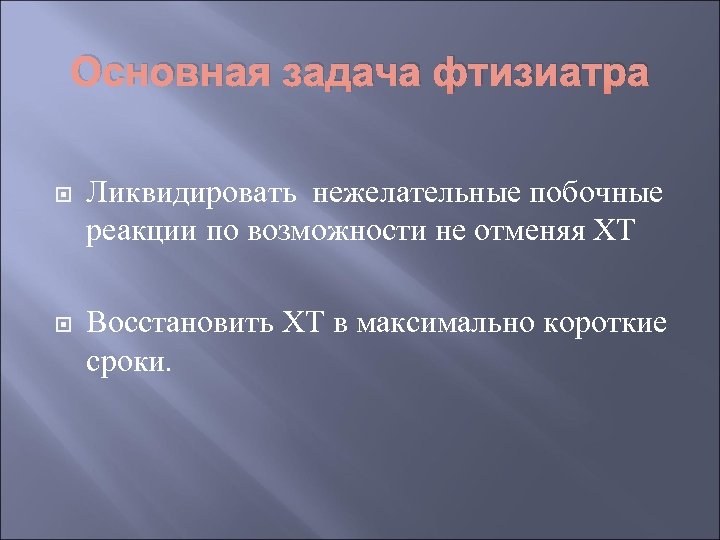 Основная задача фтизиатра

Ликвидировать нежелательные побочные реакции по возможности не отменяя ХТ

Восстановить ХТ в максимально короткие сроки.